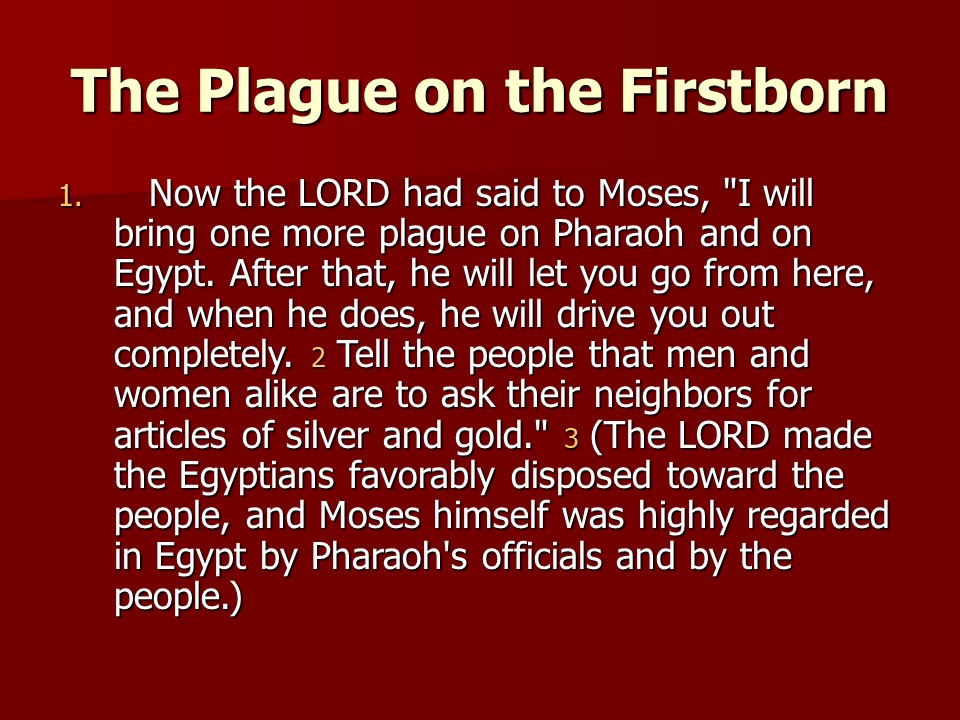 The Plague on the Firstborn

1. Now the LORD had said to Moses, "I will bring one more plague on Pharaoh and on Egypt. After that, he will let you go from here, and when he does, he will drive you out completely. 2 Tell the people that men and women alike are to ask their neighbors for articles of silver and gold." 3 (The LORD made the Egyptians favorably disposed toward the people, and Moses himself was highly regarded in Egypt by Pharaoh's officials and by the people.)